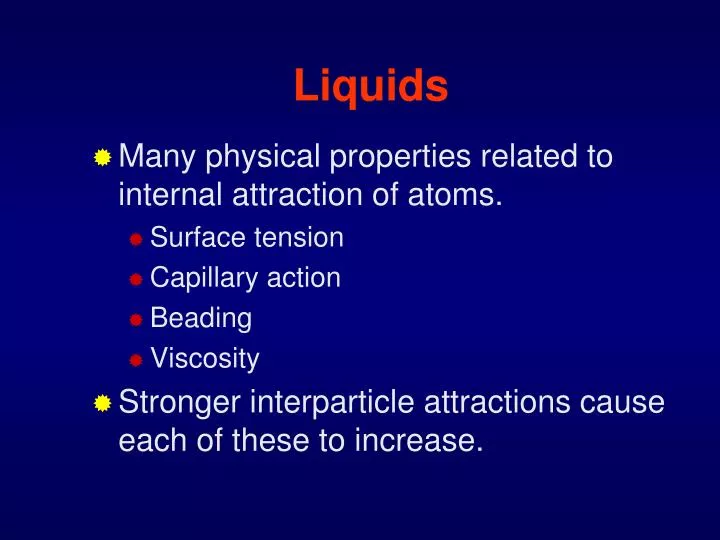 Liquids

Many physical properties related to internal attraction of atoms.

Surface tension

Capillary action

Beading

Viscosity

Stronger interparticle attractions cause each of these to increase.